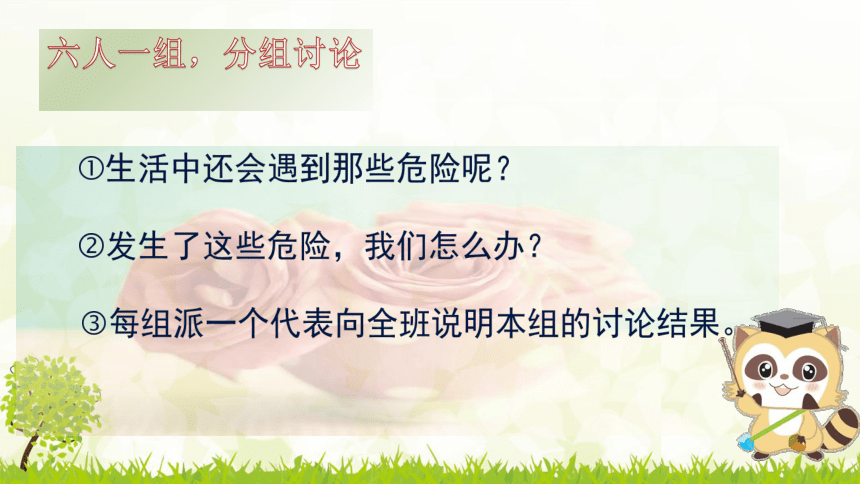 六人一组，分组讨论

①生活中还会遇到那些危险呢？

②发生了这些危险，我们怎么办？

③每组派一个代表向全班说明本组的讨论结果。